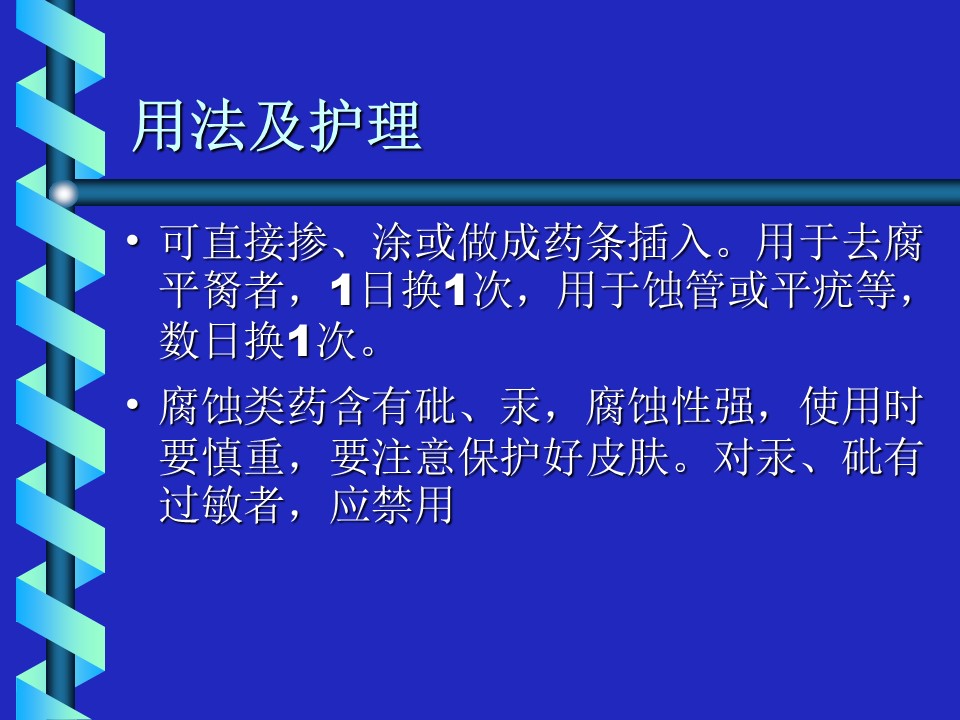 用法及护理

• 可直接掺、涂或做成药条插入。用于去腐平胬者，1日换1次，用于蚀管或平疣等，数日换1次。

• 腐蚀类药含有砒、汞，腐蚀性强，使用时要慎重，要注意保护好皮肤。对汞、砒有过敏者，应禁用